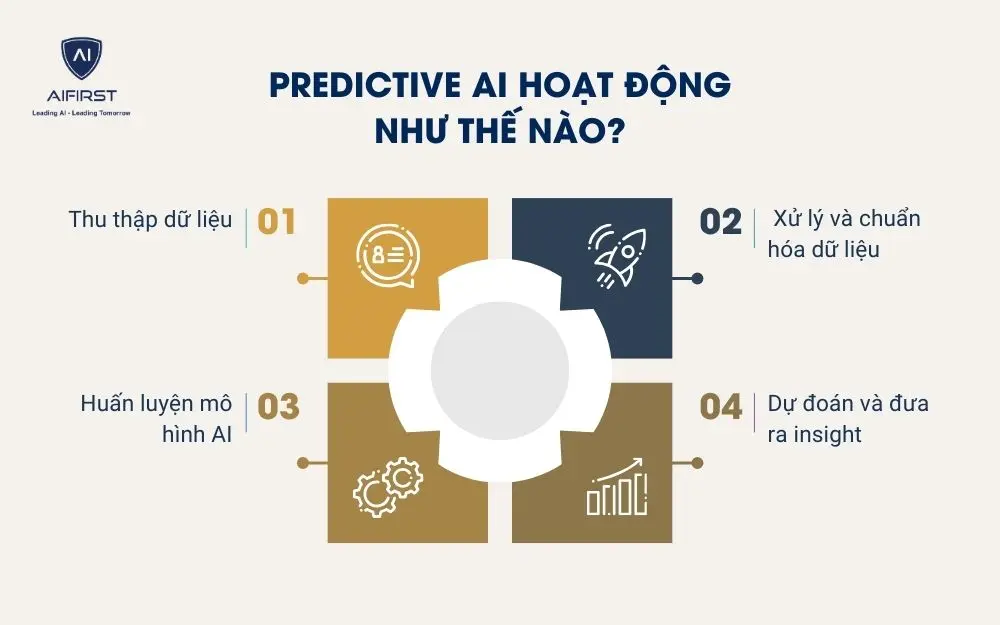 AI
AIFIRST
Leading AI - Leading Tomorrow

PREDICTIVE AI HOẠT ĐỘNG NHƯ THẾ NÀO?

Thu thập dữ liệu 01

02 Xử lý và chuẩn hóa dữ liệu

Huấn luyện mô hình AI 03

04 Dự đoán và đưa ra insight